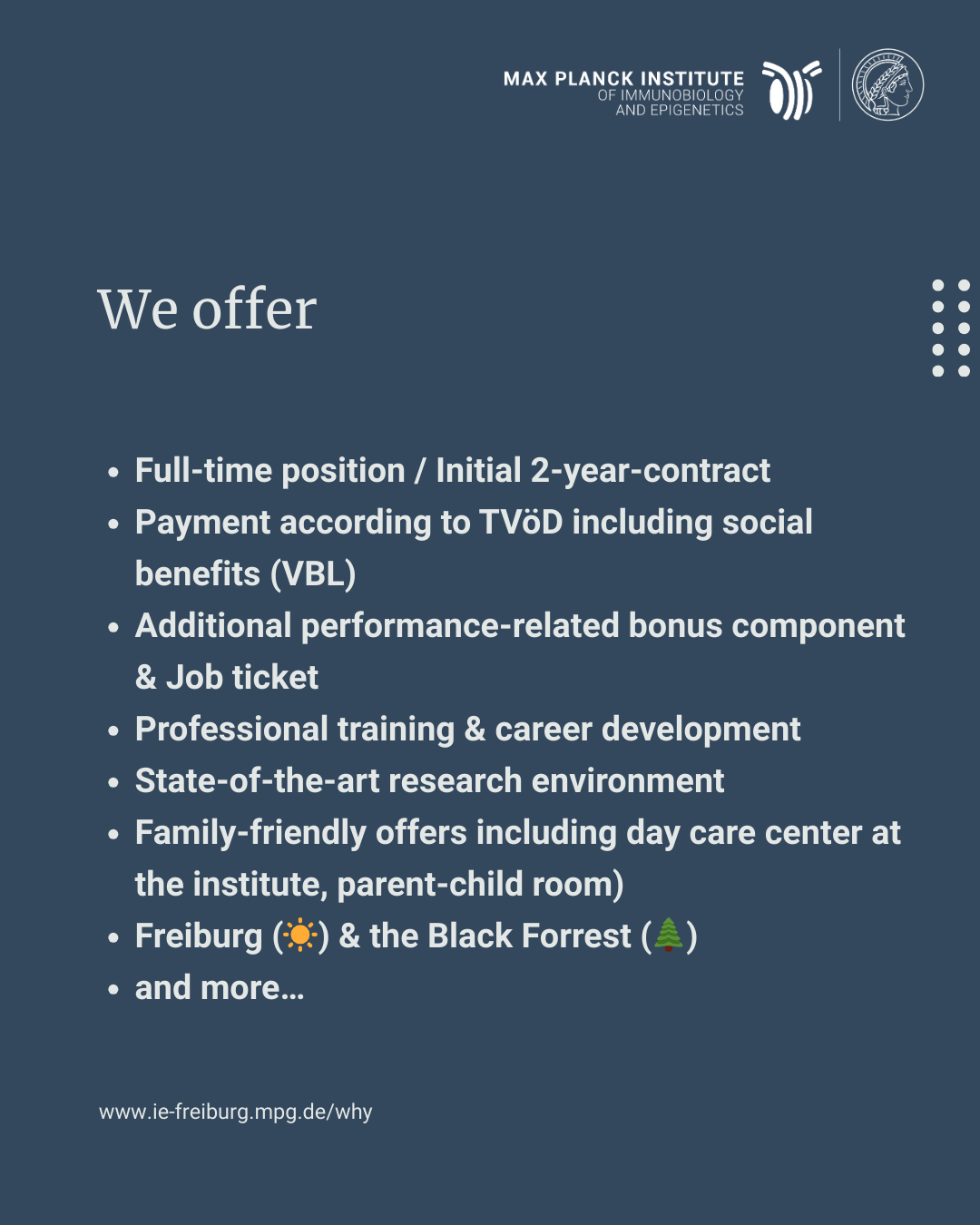 MAX PLANCK INSTITUTE
OF IMMUNOBIOLOGY
AND EPIGENETICS

We offer

- Full-time position / Initial 2-year-contract
- Payment according to TVöD including social benefits (VBL)
- Additional performance-related bonus component & Job ticket
- Professional training & career development
- State-of-the-art research environment
- Family-friendly offers including day care center at the institute, parent-child room)
- Freiburg (☀️) & the Black Forrest (🌲)
- and more…

www.ie-freiburg.mpg.de/why